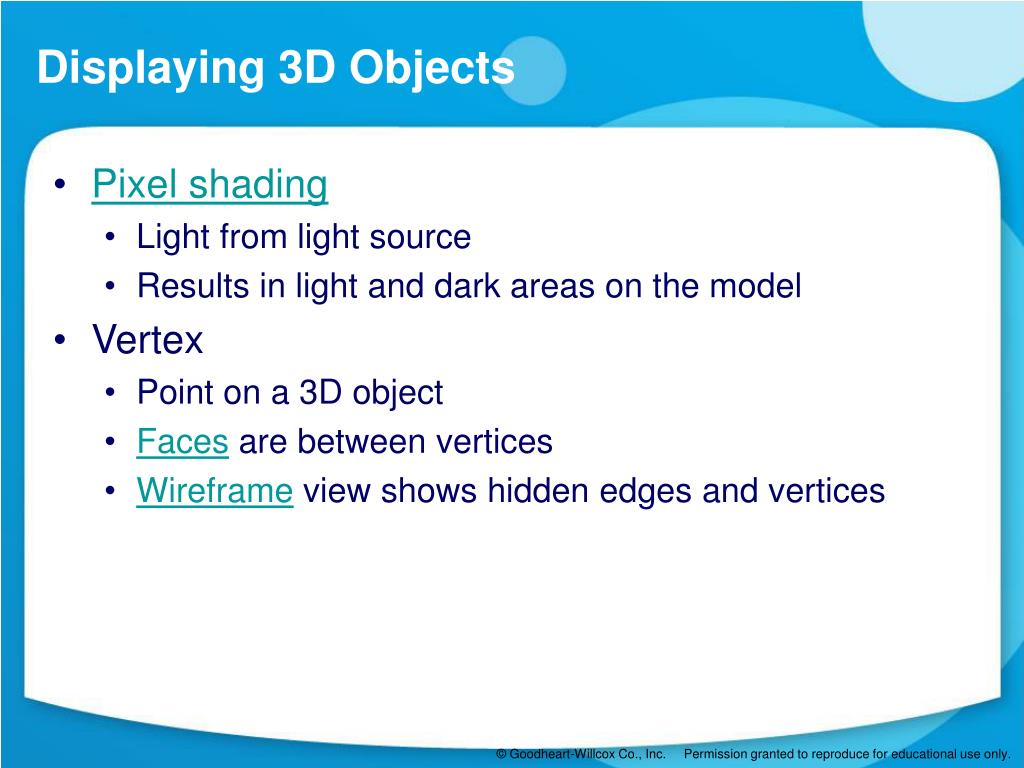 Displaying 3D Objects

• Pixel shading
  • Light from light source
  • Results in light and dark areas on the model
• Vertex
  • Point on a 3D object
  • Faces are between vertices
  • Wireframe view shows hidden edges and vertices

© Goodheart-Willcox Co., Inc. Permission granted to reproduce for educational use only.